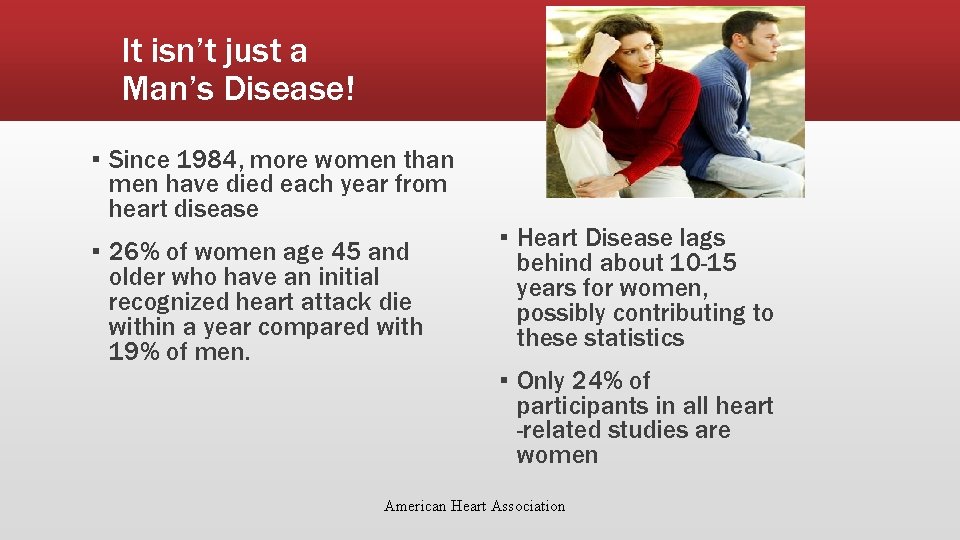 It isn't just a Man's Disease!

▪ Since 1984, more women than men have died each year from heart disease

▪ 26% of women age 45 and older who have an initial recognized heart attack die within a year compared with 19% of men.

▪ Heart Disease lags behind about 10-15 years for women, possibly contributing to these statistics

▪ Only 24% of participants in all heart -related studies are women

American Heart Association